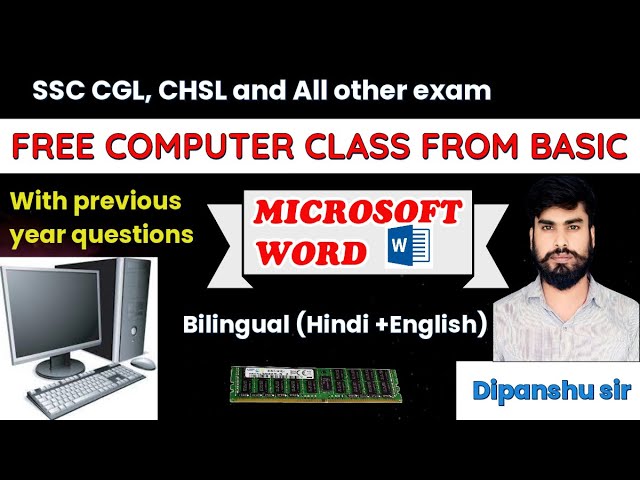 SSC CGL, CHSL and All other exam

FREE COMPUTER CLASS FROM BASIC

With previous year questions

MICROSOFT WORD

W

Bilingual (Hindi +English)

Dipanshu sir